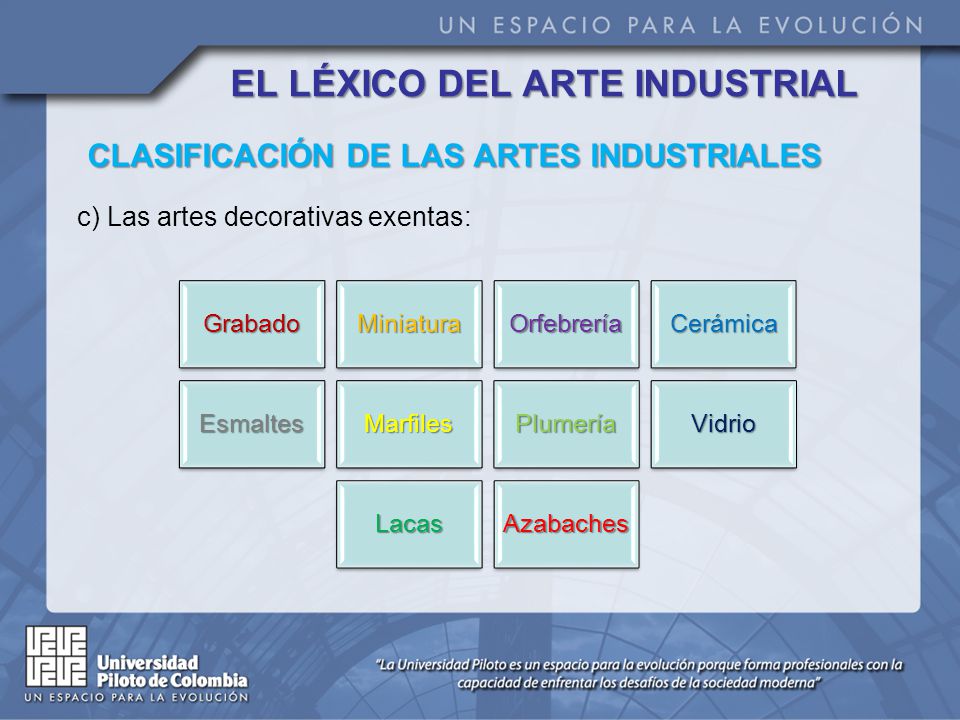 UN ESPACIO PARA LA EVOLUCIÓN

EL LÉXICO DEL ARTE INDUSTRIAL

CLASIFICACIÓN DE LAS ARTES INDUSTRIALES

c) Las artes decorativas exentas:

Grabado

Miniatura

Orfebrería

Cerámica

Esmaltes

Marfiles

Plumería

Vidrio

Lacas

Azabaches

Universidad Piloto de Colombia
UN ESPACIO PARA LA EVOLUCIÓN

"La Universidad Piloto es un espacio para la evolución porque forma profesionales con la capacidad de enfrentar los desafíos de la sociedad moderna"